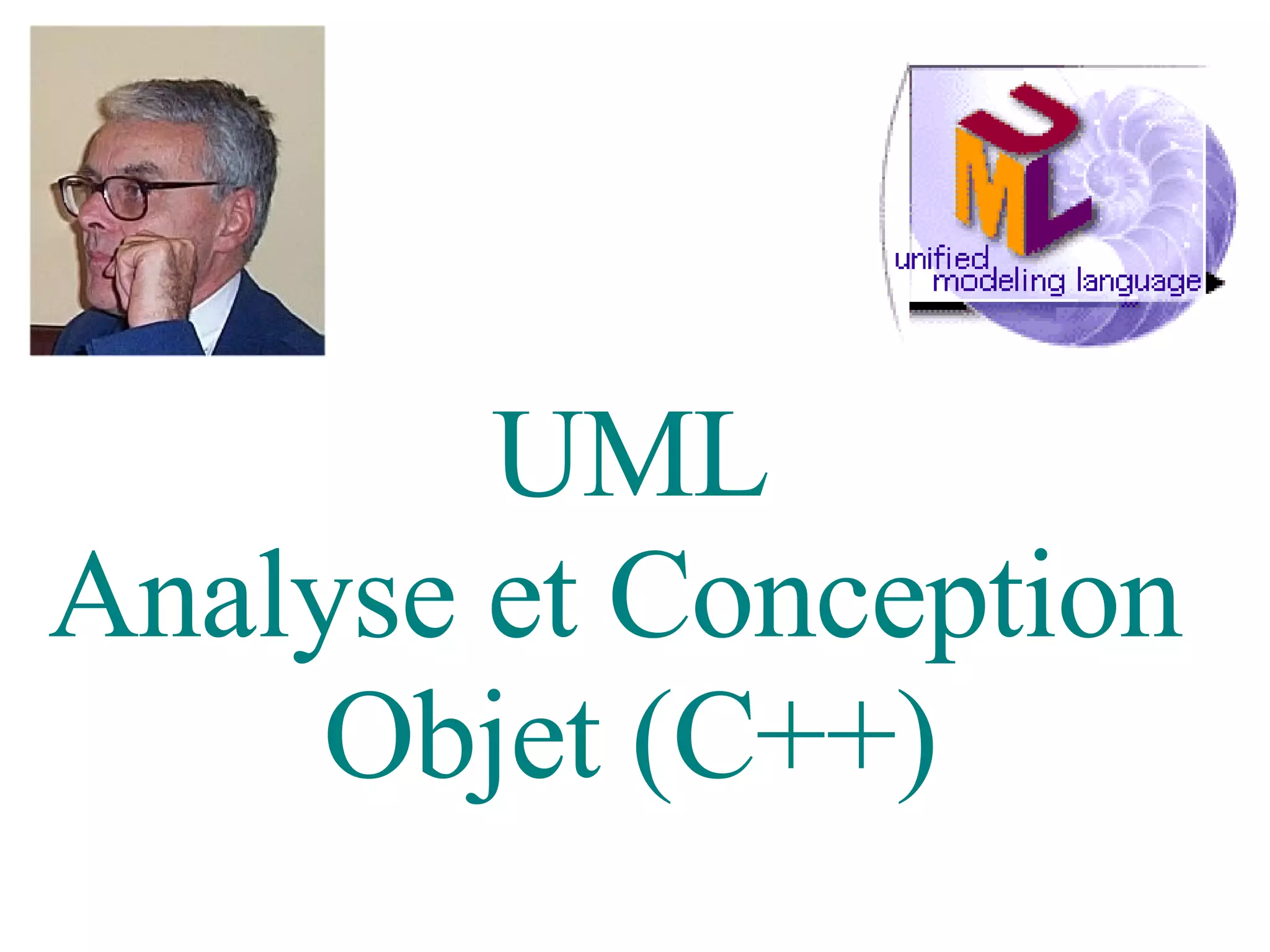 UML
unified modeling language

UML
Analyse et Conception Objet (C++)